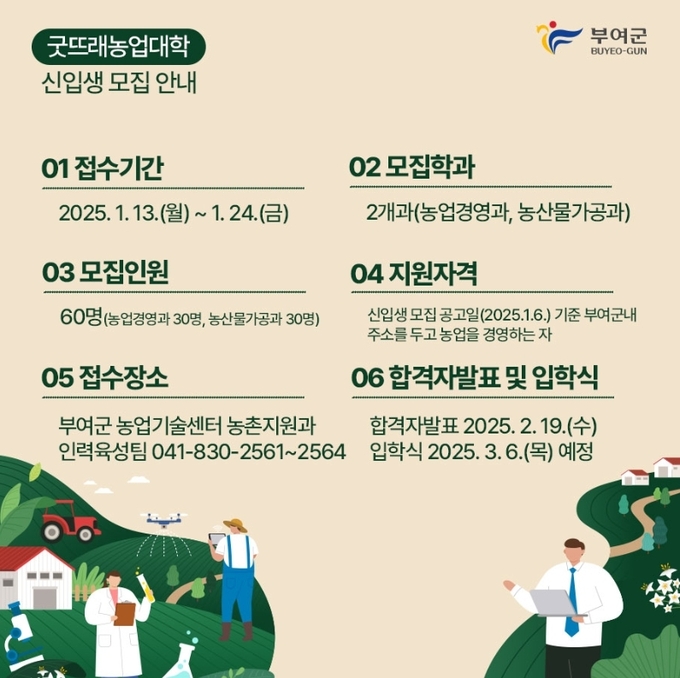 굿뜨래농업대학
신입생 모집 안내

부여군
BUYEO-GUN

01 접수기간

2025. 1. 13.(월) ~ 1. 24.(금)

02 모집학과

2개과(농업경영과, 농산물가공과)

03 모집인원

60명(농업경영과 30명, 농산물가공과 30명)

04 지원자격

신입생 모집 공고일(2025.1.6.) 기준 부여군내 주소를 두고 농업을 경영하는 자

05 접수장소

부여군 농업기술센터 농촌지원과
인력육성팀 041-830-2561~2564

06 합격자발표 및 입학식

합격자발표 2025. 2. 19.(수)
입학식 2025. 3. 6.(목) 예정